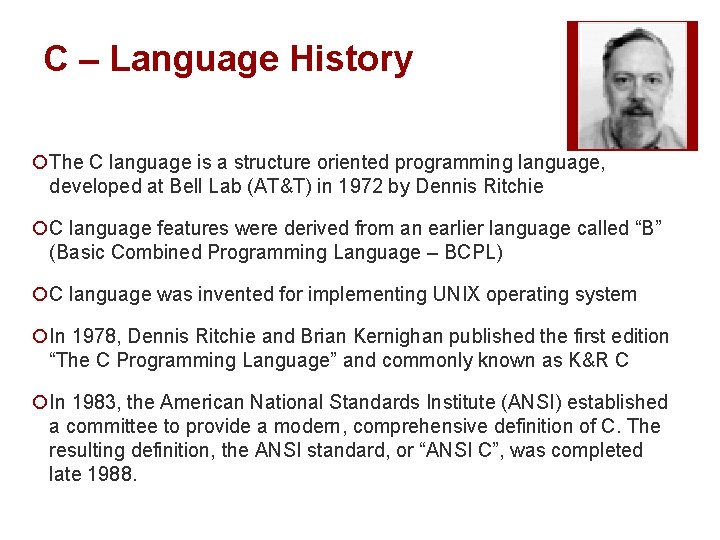 C – Language History

The C language is a structure oriented programming language, developed at Bell Lab (AT&T) in 1972 by Dennis Ritchie

C language features were derived from an earlier language called “B” (Basic Combined Programming Language – BCPL)

C language was invented for implementing UNIX operating system

In 1978, Dennis Ritchie and Brian Kernighan published the first edition “The C Programming Language” and commonly known as K&R C

In 1983, the American National Standards Institute (ANSI) established a committee to provide a modern, comprehensive definition of C. The resulting definition, the ANSI standard, or “ANSI C”, was completed late 1988.